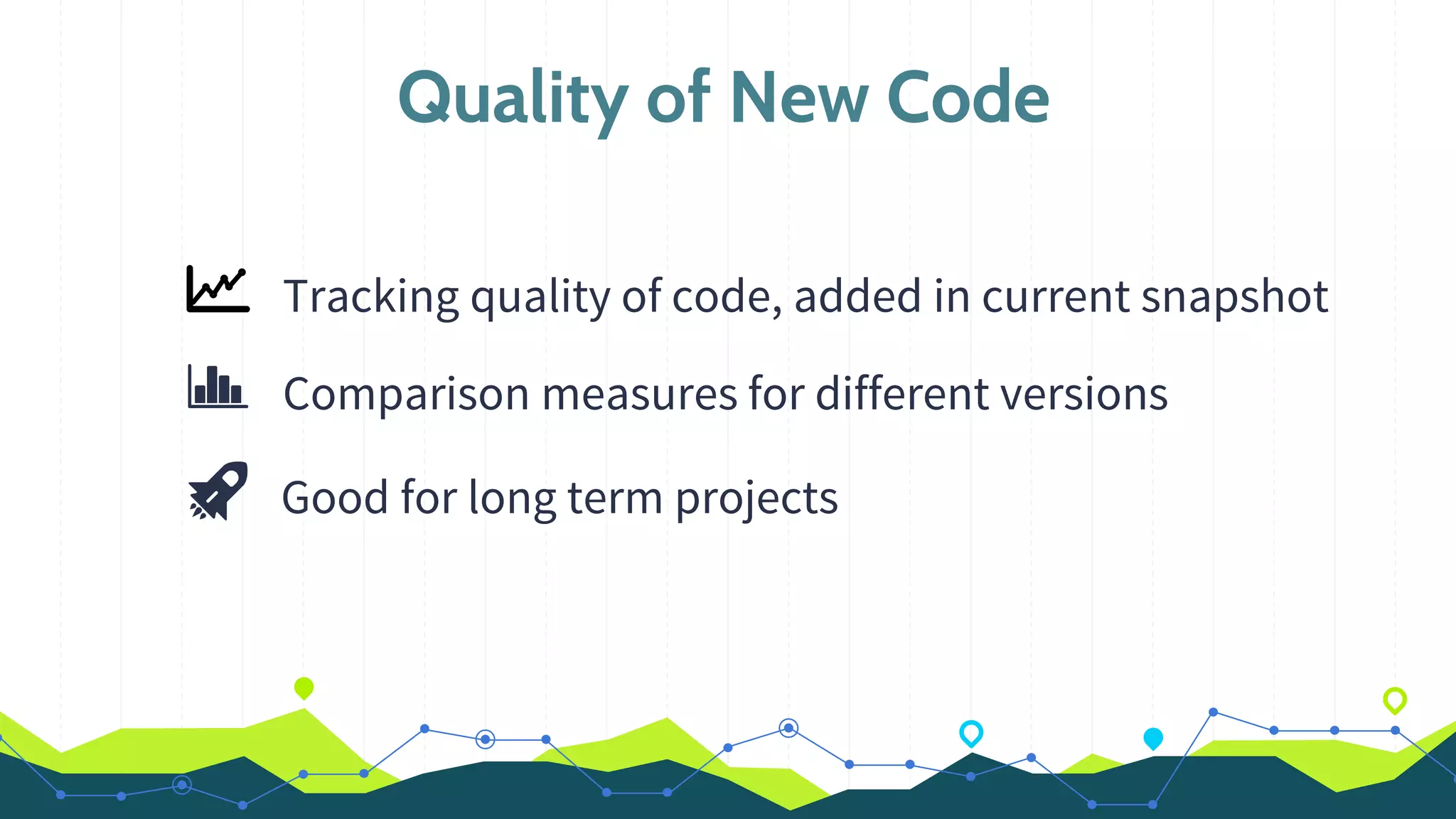 Quality of New Code

Tracking quality of code, added in current snapshot

Comparison measures for different versions

Good for long term projects